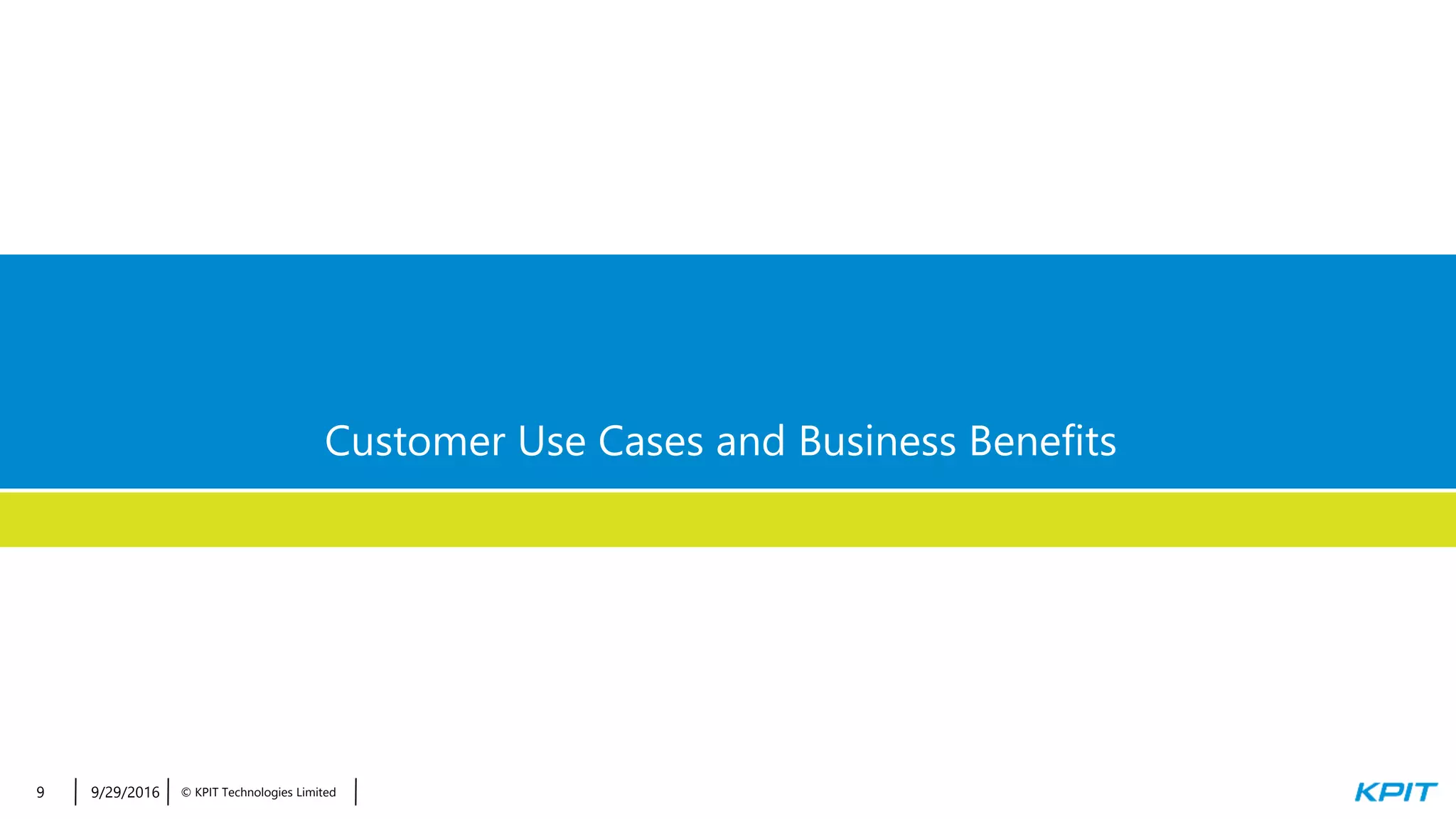 Customer Use Cases and Business Benefits

9 | 9/29/2016 | © KPIT Technologies Limited |

KPIT